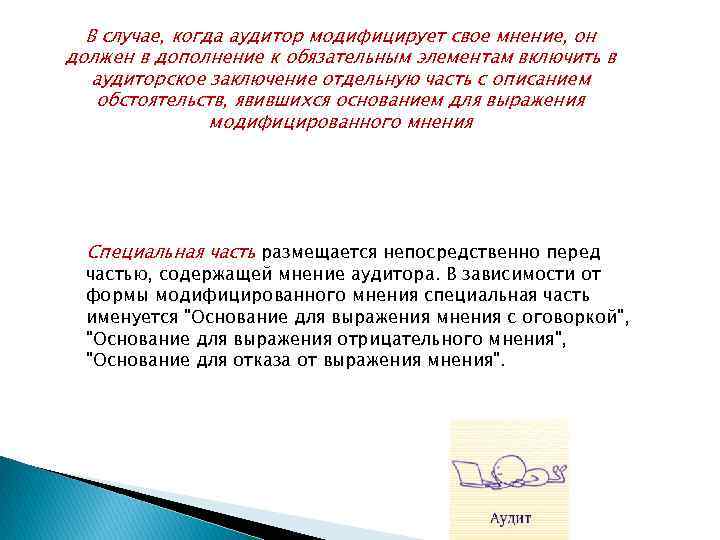 В случае, когда аудитор модифицирует свое мнение, он должен в дополнение к обязательным элементам включить в аудиторское заключение отдельную часть с описанием обстоятельств, явившихся основанием для выражения модифицированного мнения

Специальная часть размещается непосредственно перед частью, содержащей мнение аудитора. В зависимости от формы модифицированного мнения специальная часть именуется "Основание для выражения мнения с оговоркой", "Основание для выражения отрицательного мнения", "Основание для отказа от выражения мнения".

Аудит